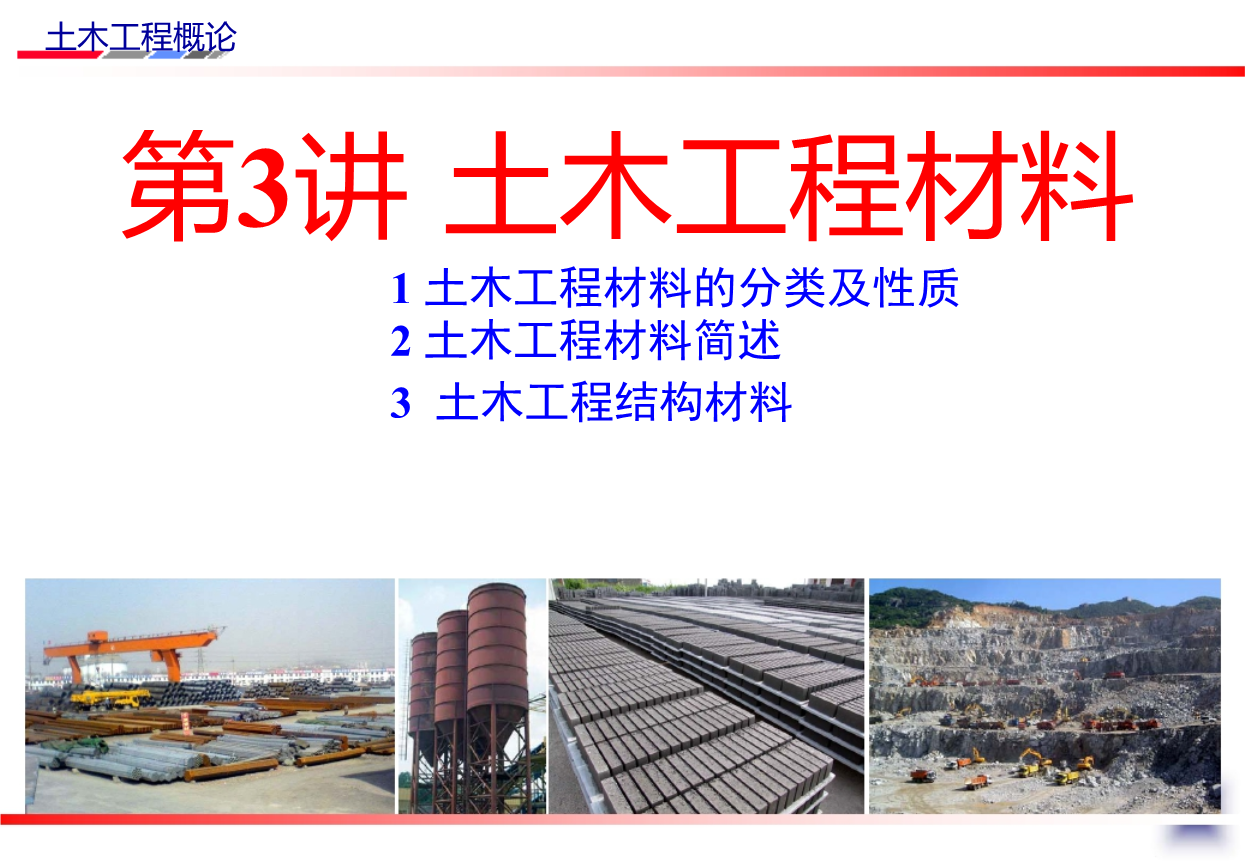 土木工程概论

第3讲 土木工程材料

1 土木工程材料的分类及性质
2 土木工程材料简述
3 土木工程结构材料